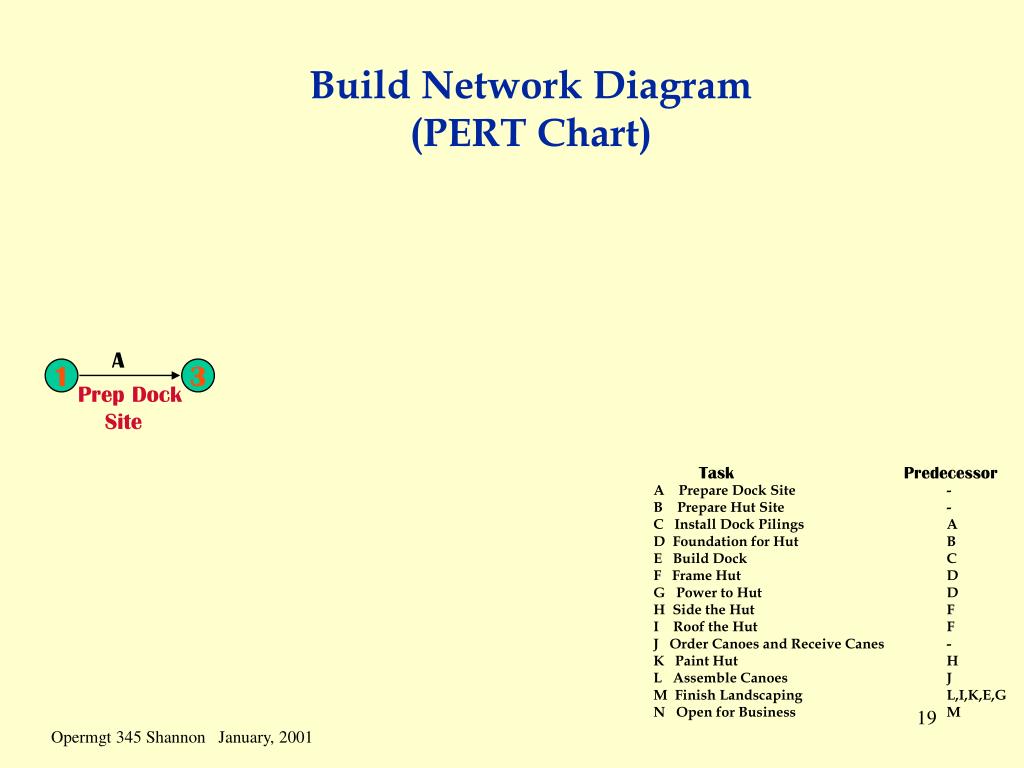 Build Network Diagram
(PERT Chart)

A
1
3
Prep Dock Site

| Task | Predecessor |
|---|---|
| A Prepare Dock Site | - |
| B Prepare Hut Site | - |
| C Install Dock Pilings | A |
| D Foundation for Hut | B |
| E Build Dock | C |
| F Frame Hut | D |
| G Power to Hut | D |
| H Side the Hut | F |
| I Roof the Hut | F |
| J Order Canoes and Receive Canes | - |
| K Paint Hut | H |
| L Assemble Canoes | J |
| M Finish Landscaping | L,I,K,E,G |
| N Open for Business | M |

19

Opermgt 345 Shannon January, 2001